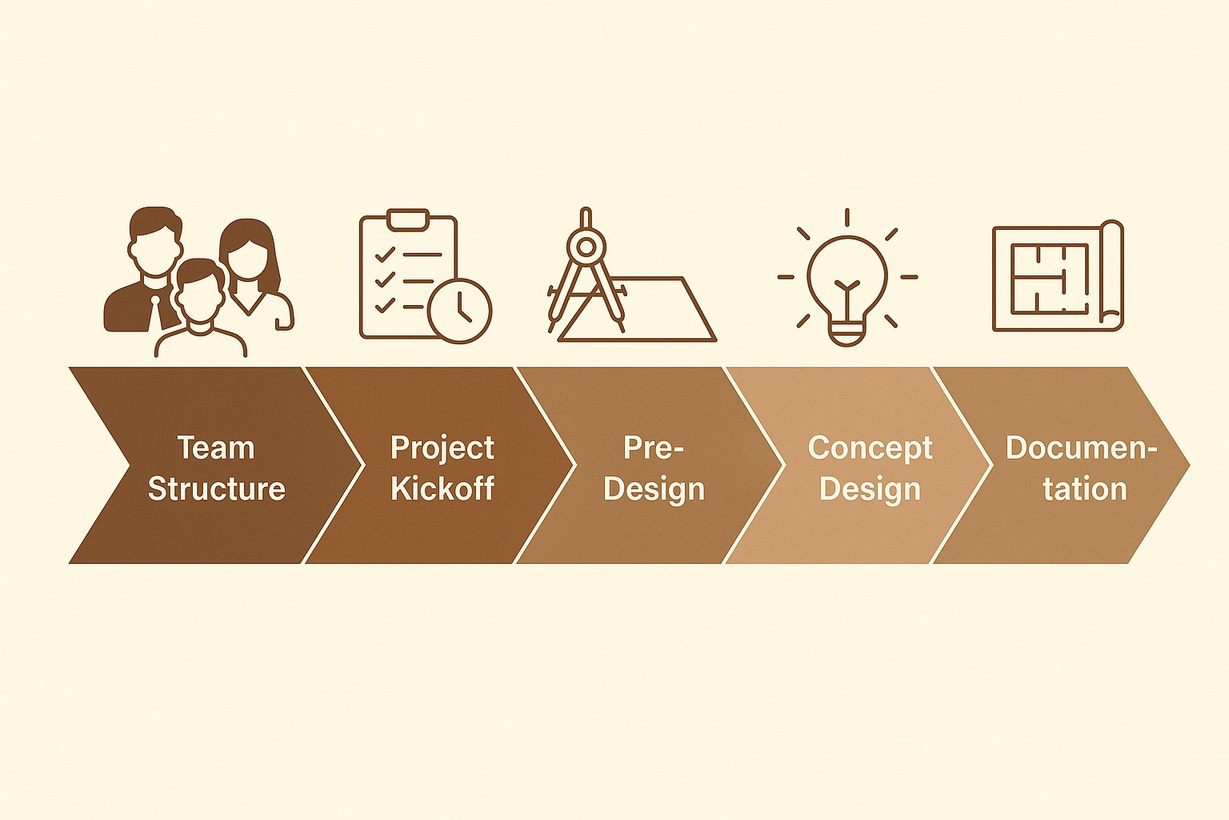 Team Structure

Project Kickoff

Pre-Design

Concept Design

Documentation